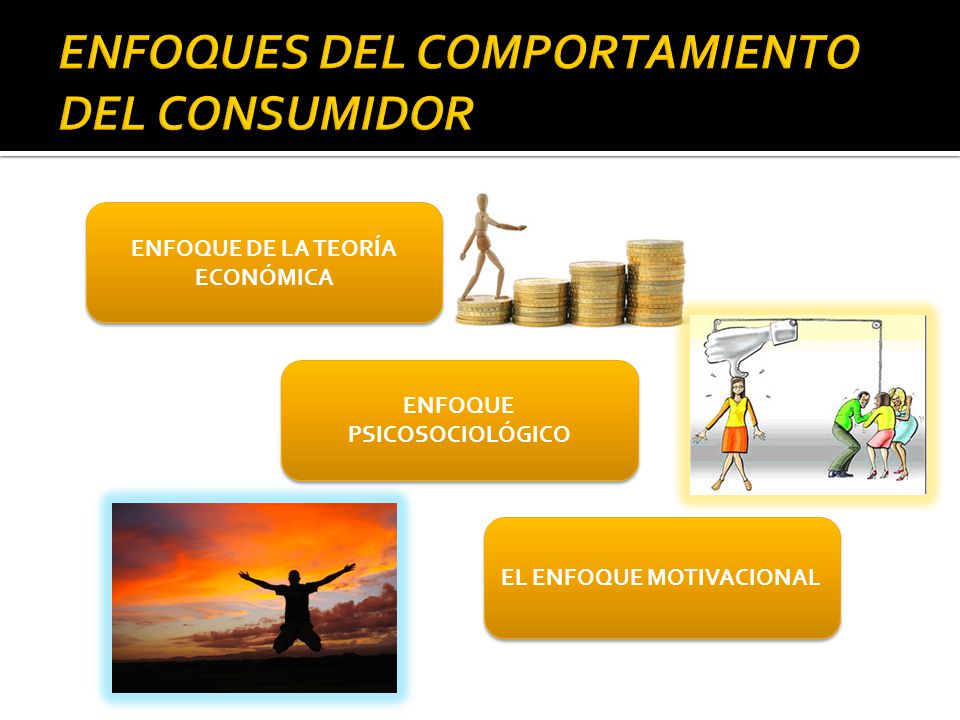 ENFOQUES DEL COMPORTAMIENTO DEL CONSUMIDOR

ENFOQUE DE LA TEORÍA ECONÓMICA

ENFOQUE PSICOSOCIOLÓGICO

EL ENFOQUE MOTIVACIONAL